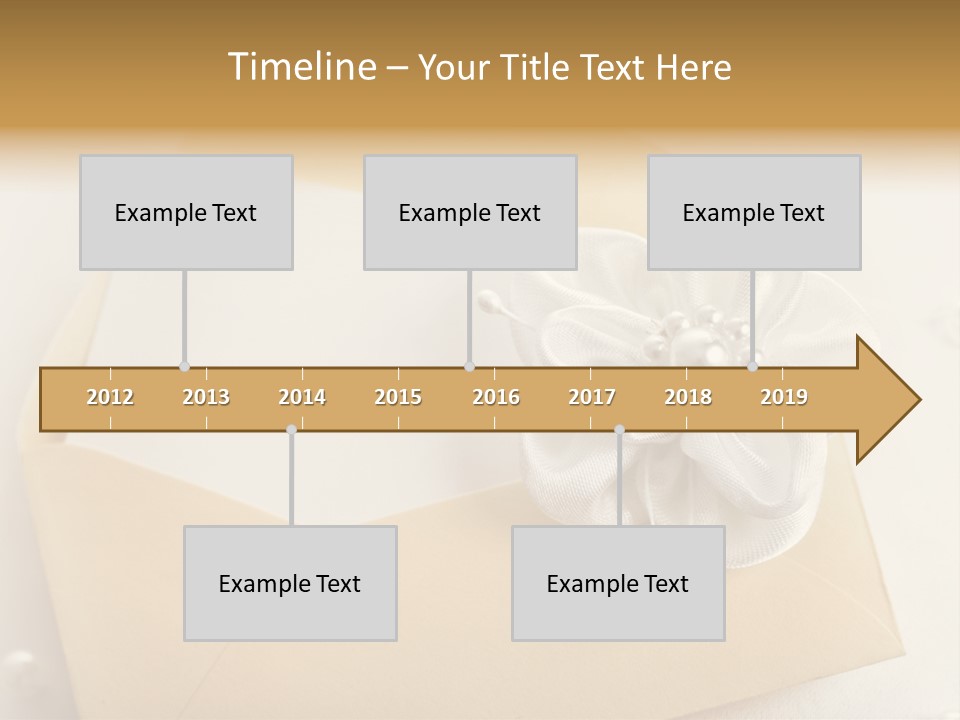 Timeline – Your Title Text Here

Example Text

Example Text

Example Text

2012 2013 2014 2015 2016 2017 2018 2019

Example Text

Example Text